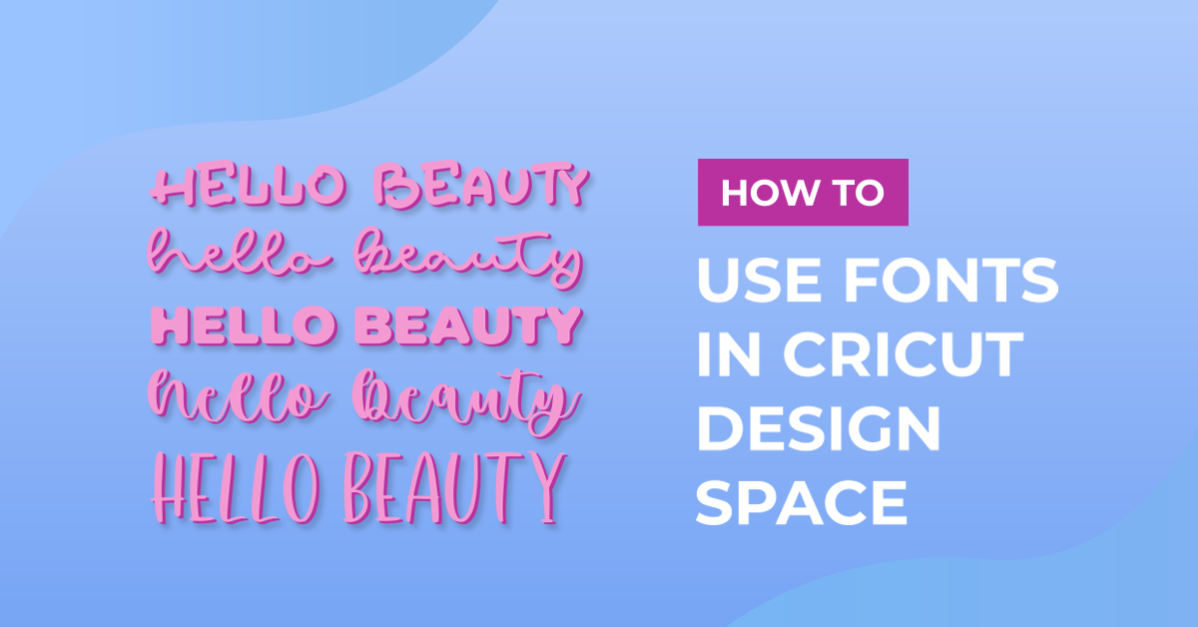 HELLO BEAUTY
hello beauty
HELLO BEAUTY
hello beauty
HELLO BEAUTY

HOW TO

USE FONTS IN CRICUT DESIGN SPACE